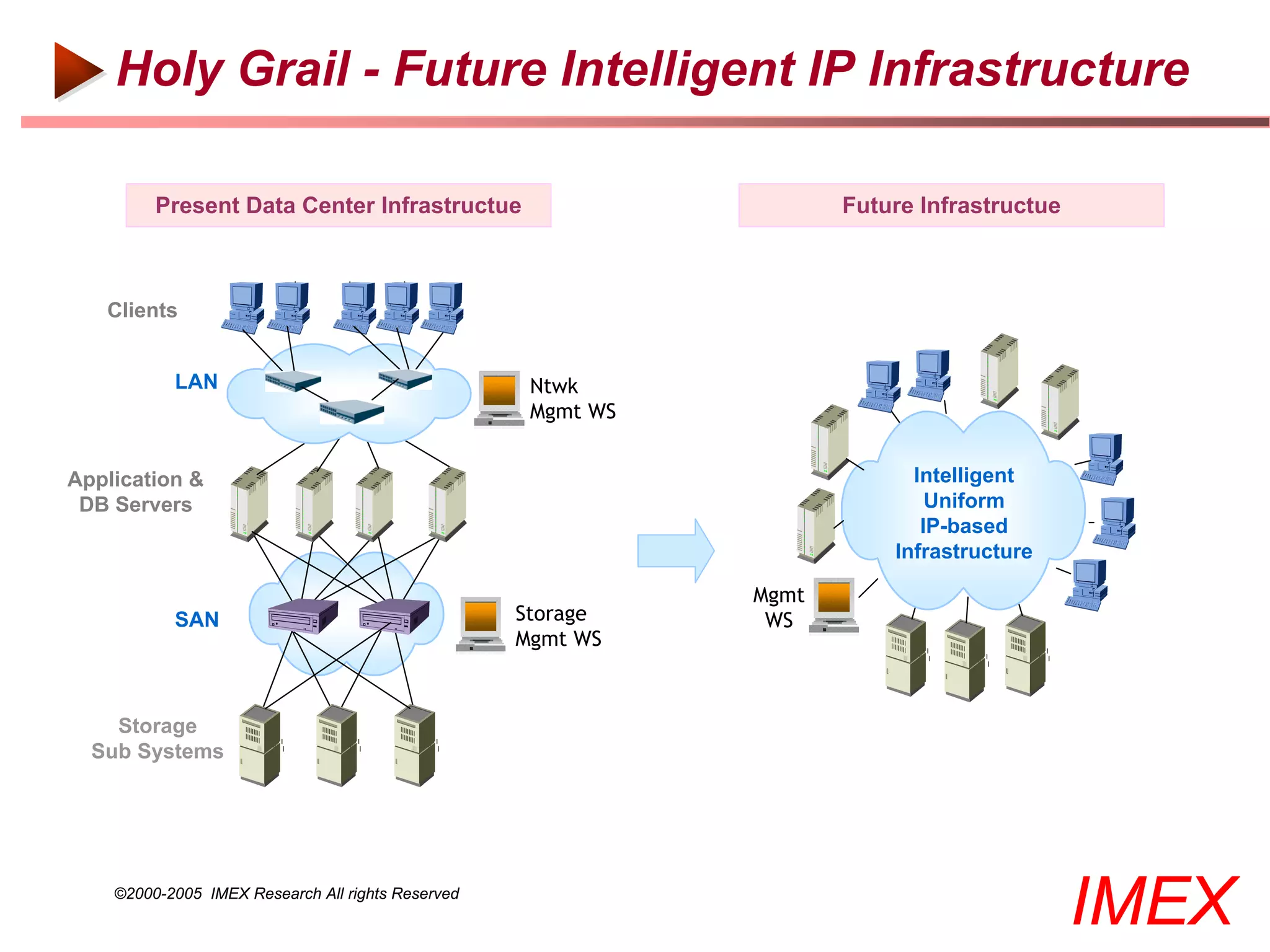 Holy Grail - Future Intelligent IP Infrastructure

Present Data Center Infrastructue

Future Infrastructue

Clients

LAN

Ntwk Mgmt WS

Application & DB Servers

SAN

Storage Mgmt WS

Storage Sub Systems

Intelligent Uniform IP-based Infrastructure

Mgmt WS

©2000-2005 IMEX Research All rights Reserved

IMEX